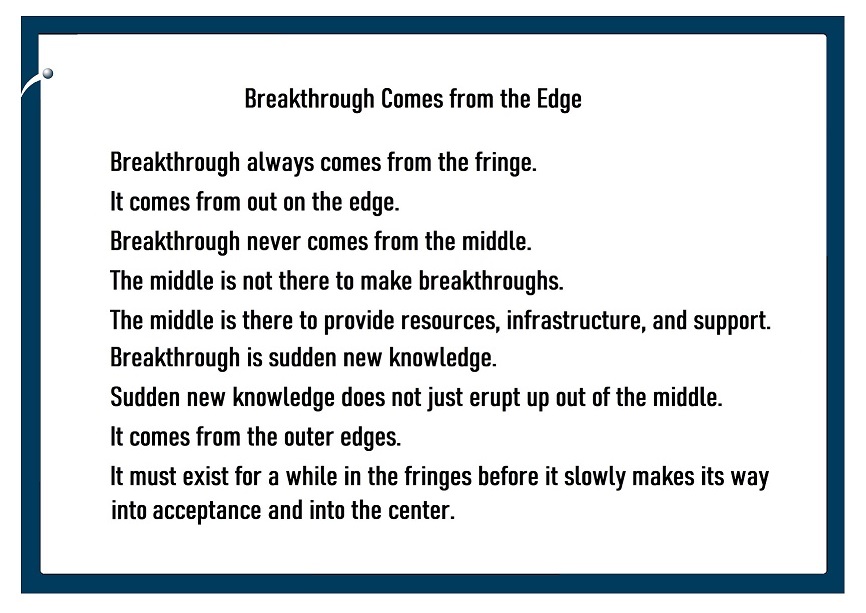 Breakthrough Comes from the Edge

Breakthrough always comes from the fringe.
It comes from out on the edge.
Breakthrough never comes from the middle.
The middle is not there to make breakthroughs.
The middle is there to provide resources, infrastructure, and support.
Breakthrough is sudden new knowledge.
Sudden new knowledge does not just erupt up out of the middle.
It comes from the outer edges.
It must exist for a while in the fringes before it slowly makes its way into acceptance and into the center.